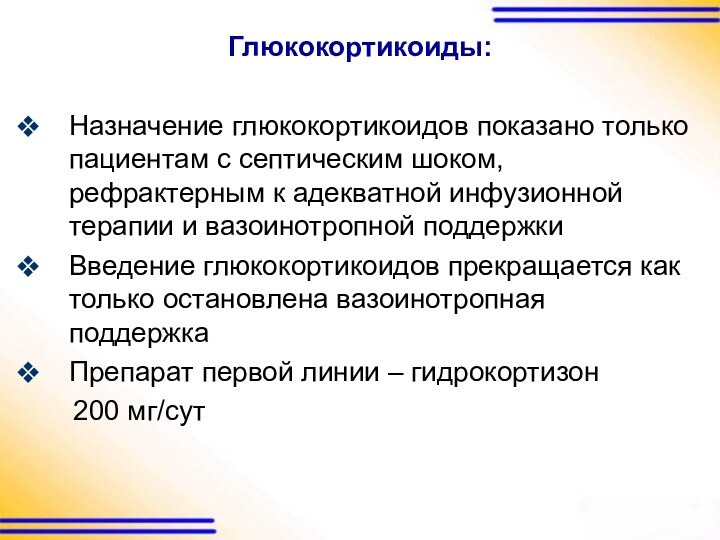 Глюкокортикоиды:

❖ Назначение глюкокортикоидов показано только пациентам с септическим шоком, рефрактерным к адекватной инфузионной терапии и вазоинотропной поддержки

❖ Введение глюкокортикоидов прекращается как только остановлена вазоинотропная поддержка

❖ Препарат первой линии – гидрокортизон 200 мг/сут